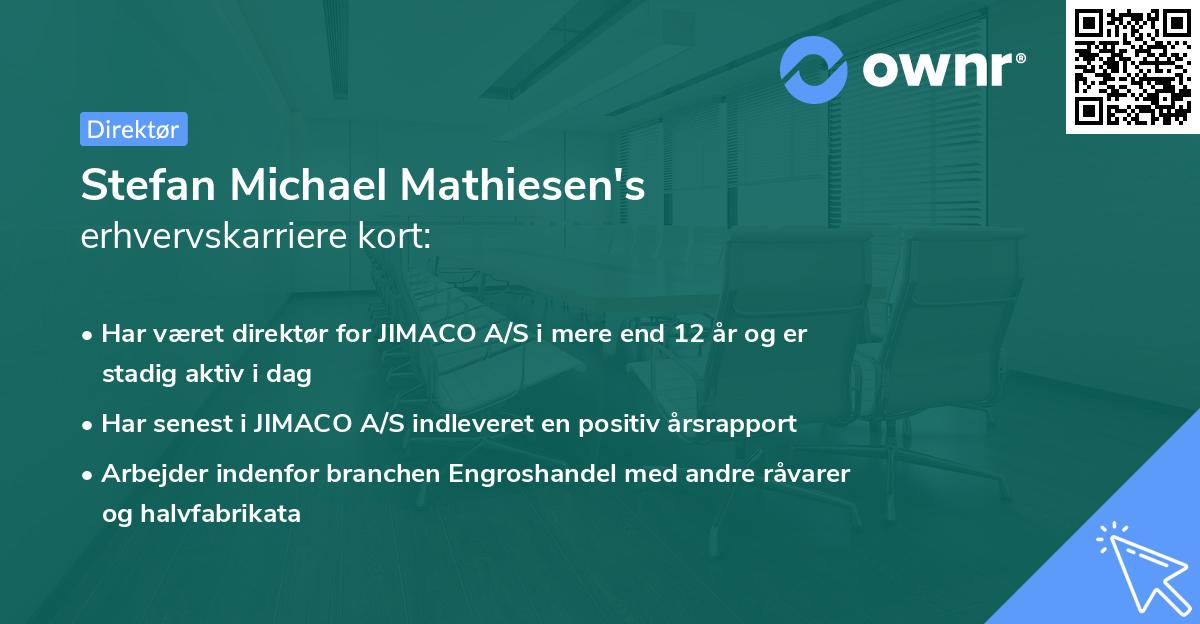 ownr®

Direktør

Stefan Michael Mathiesen's erhvervskarriere kort:

• Har været direktør for JIMACO A/S i mere end 12 år og er stadig aktiv i dag

• Har senest i JIMACO A/S indleveret en positiv årsrapport

• Arbejder indenfor branchen Engroshandel med andre råvarer og halvfabrikata